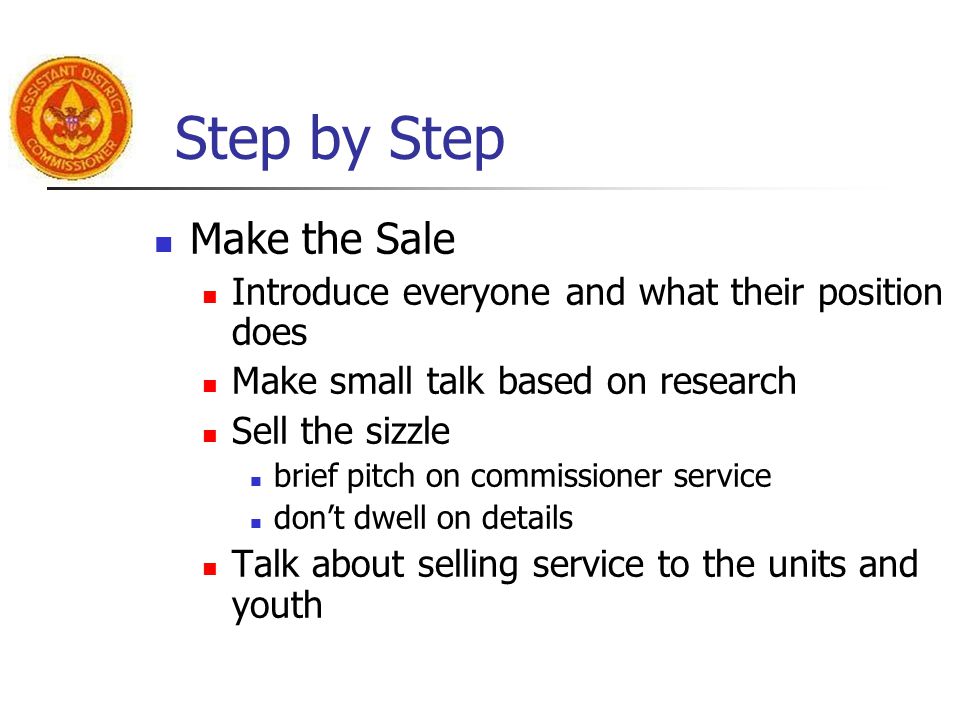 ASSISTANT DISTRICT COMMISSIONER

Step by Step

- Make the Sale
  - Introduce everyone and what their position does
  - Make small talk based on research
  - Sell the sizzle
    - brief pitch on commissioner service
    - don't dwell on details
  - Talk about selling service to the units and youth